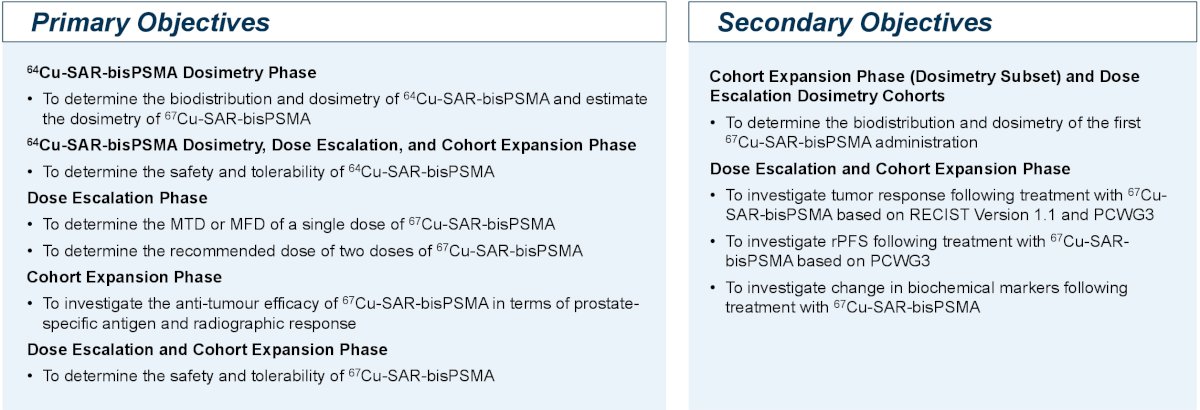 Primary Objectives

$^{64}$Cu-SAR-bisPSMA Dosimetry Phase

• To determine the biodistribution and dosimetry of $^{64}$Cu-SAR-bisPSMA and estimate the dosimetry of $^{67}$Cu-SAR-bisPSMA

$^{64}$Cu-SAR-bisPSMA Dosimetry, Dose Escalation, and Cohort Expansion Phase

• To determine the safety and tolerability of $^{64}$Cu-SAR-bisPSMA

Dose Escalation Phase

• To determine the MTD or MFD of a single dose of $^{67}$Cu-SAR-bisPSMA

• To determine the recommended dose of two doses of $^{67}$Cu-SAR-bisPSMA

Cohort Expansion Phase

• To investigate the anti-tumour efficacy of $^{67}$Cu-SAR-bisPSMA in terms of prostate-specific antigen and radiographic response

Dose Escalation and Cohort Expansion Phase

• To determine the safety and tolerability of $^{67}$Cu-SAR-bisPSMA

Secondary Objectives

Cohort Expansion Phase (Dosimetry Subset) and Dose Escalation Dosimetry Cohorts

• To determine the biodistribution and dosimetry of the first $^{67}$Cu-SAR-bisPSMA administration

Dose Escalation and Cohort Expansion Phase

• To investigate tumor response following treatment with $^{67}$Cu-SAR-bisPSMA based on RECIST Version 1.1 and PCWG3

• To investigate rPFS following treatment with $^{67}$Cu-SAR-bisPSMA based on PCWG3

• To investigate change in biochemical markers following treatment with $^{67}$Cu-SAR-bisPSMA